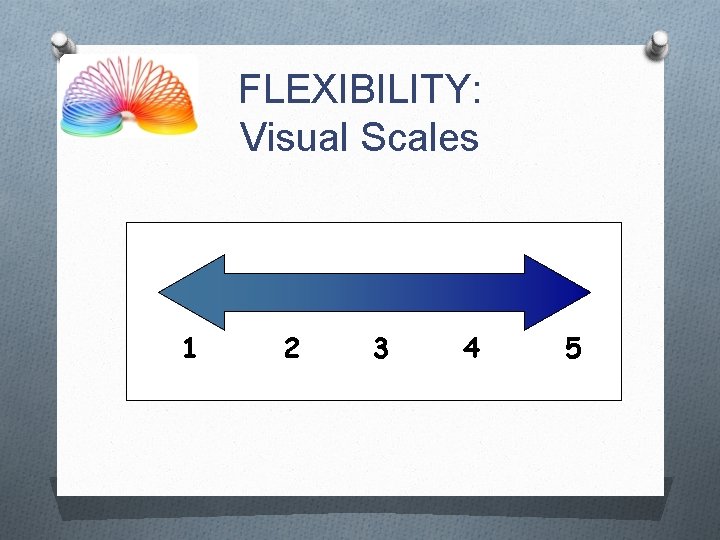 FLEXIBILITY:
Visual Scales

1 2 3 4 5